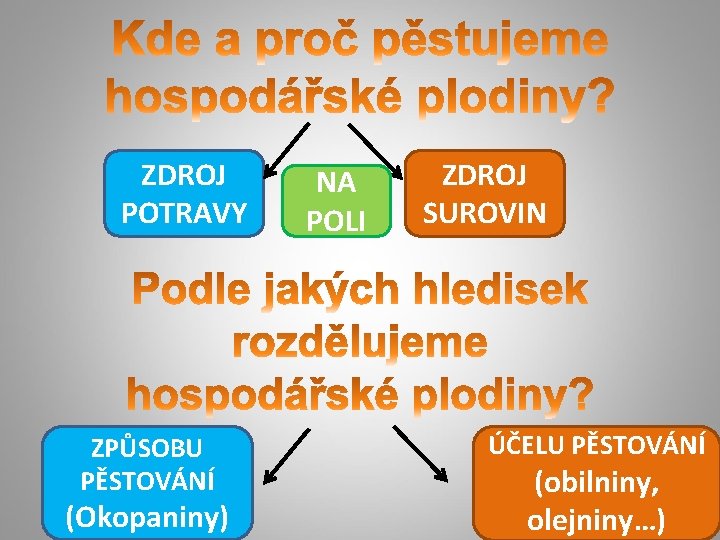 Kde a proč pěstujeme hospodářské plodiny?

ZDROJ POTRAVY

NA POLI

ZDROJ SUROVIN

Podle jakých hledisek rozdělujeme hospodářské plodiny?

ZPŮSOBU PĚSTOVÁNÍ (Okopaniny)

ÚČELU PĚSTOVÁNÍ (obilniny, olejniny…)